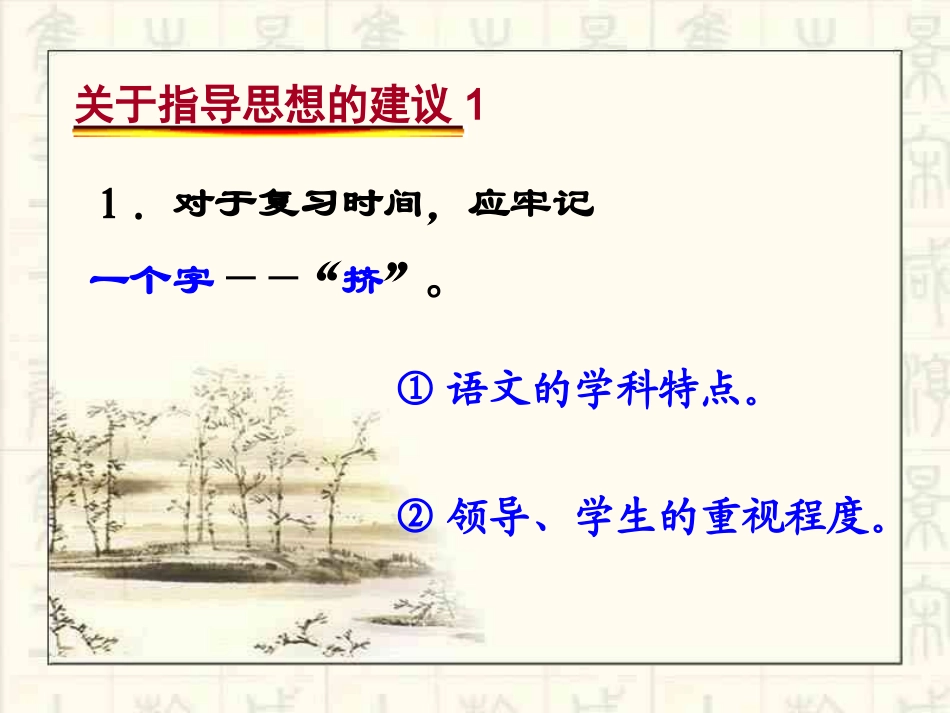 关于指导思想的建议 1

1．对于复习时间，应牢记

一个字——“挤”。

① 语文的学科特点。

② 领导、学生的重视程度。